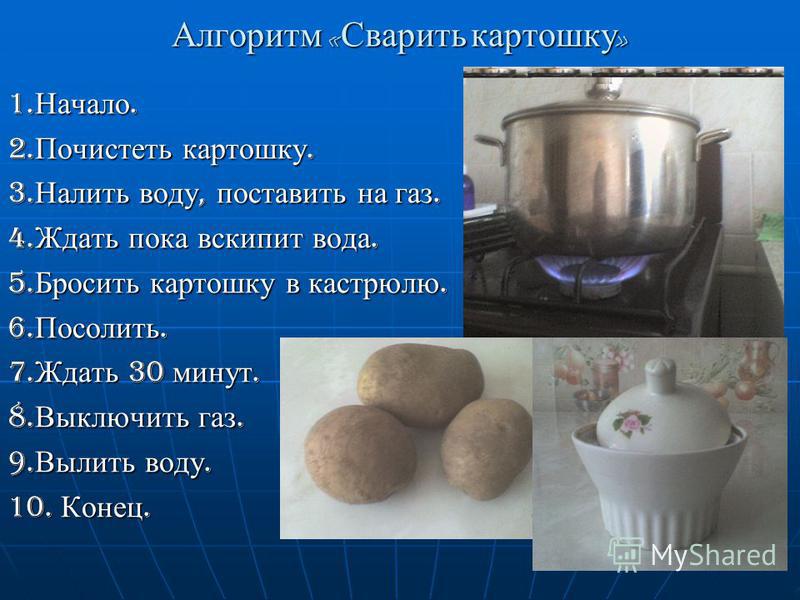 Алгоритм «Сварить картошку»

1.Начало.
2.Почистеть картошку.
3.Налить воду, поставить на газ.
4.Ждать пока вскипит вода.
5.Бросить картошку в кастрюлю.
6.Посолить.
7.Ждать 30 минут.
8.Выключить газ.
9.Вылить воду.
10. Конец.

MyShared